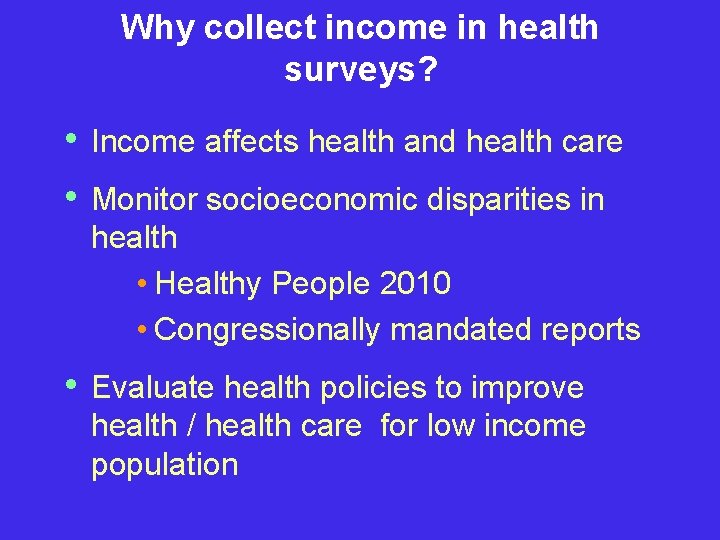 Why collect income in health surveys?

• Income affects health and health care

• Monitor socioeconomic disparities in health

• Healthy People 2010

• Congressionally mandated reports

• Evaluate health policies to improve health / health care for low income population